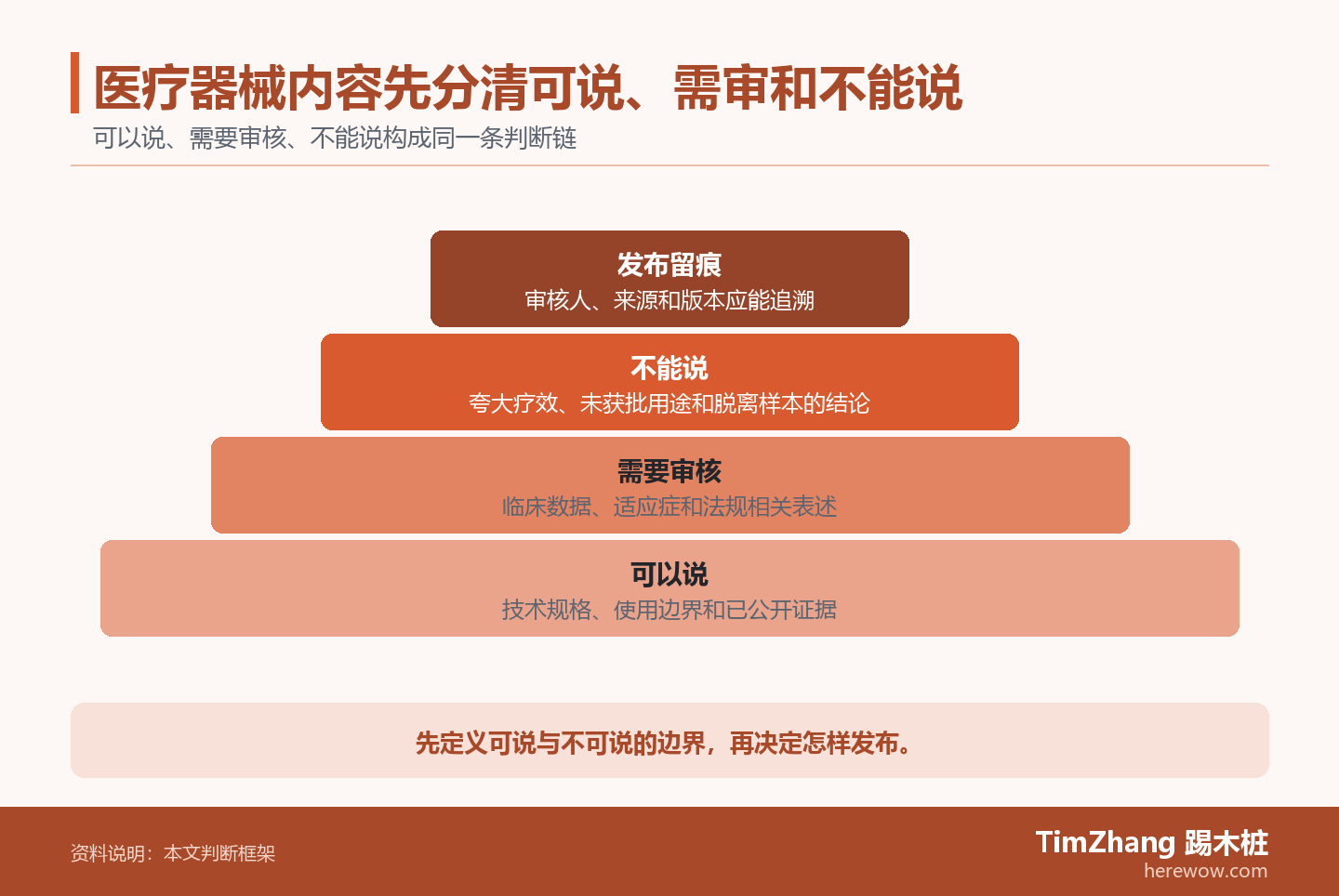 医疗器械内容先分清可说、需审和不能说

可以说、需要审核、不能说构成同一条判断链

发布留痕
审核人、来源和版本应能追溯

不能说
夸大疗效、未获批用途和脱离样本的结论

需要审核
临床数据、适应症和法规相关表述

可以说
技术规格、使用边界和已公开证据

先定义可说与不可说的边界，再决定怎样发布。

资料说明：本文判断框架

TimZhang 踢木桩
herewow.com